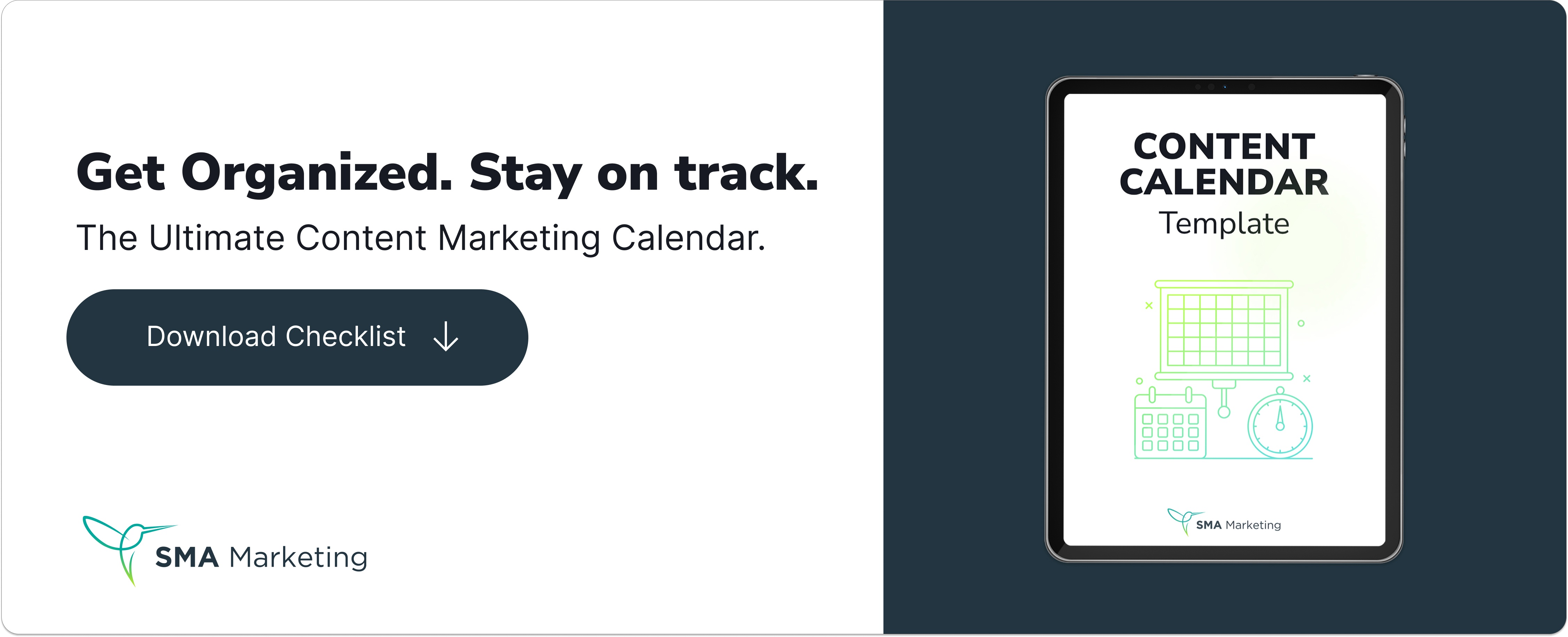 Get Organized. Stay on track.

The Ultimate Content Marketing Calendar.

Download Checklist

SMA Marketing

CONTENT CALENDAR

Template

SMA Marketing